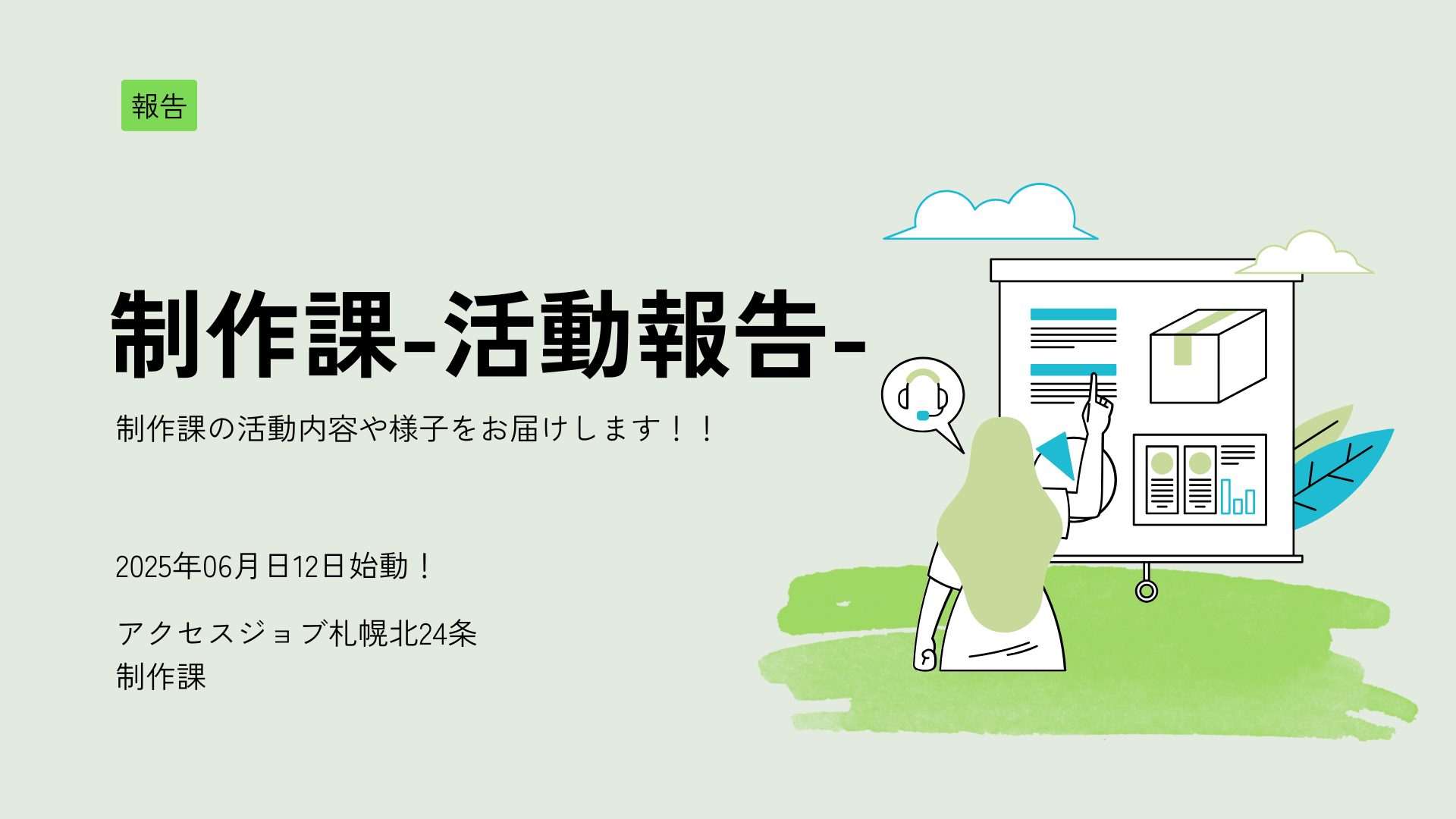 報告

制作課-活動報告-

制作課の活動内容や様子をお届けします！！

2025年06月日12日始動！

アクセスジョブ札幌北24条
制作課